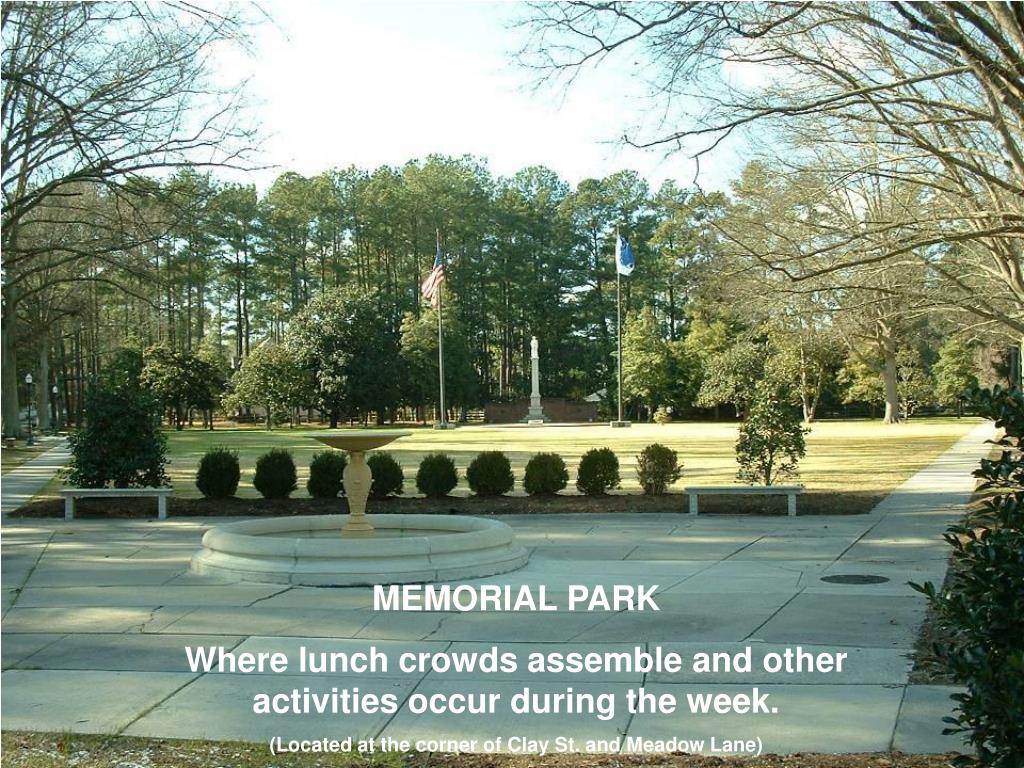 MEMORIAL PARK

Where lunch crowds assemble and other activities occur during the week.

(Located at the corner of Clay St. and Meadow Lane)